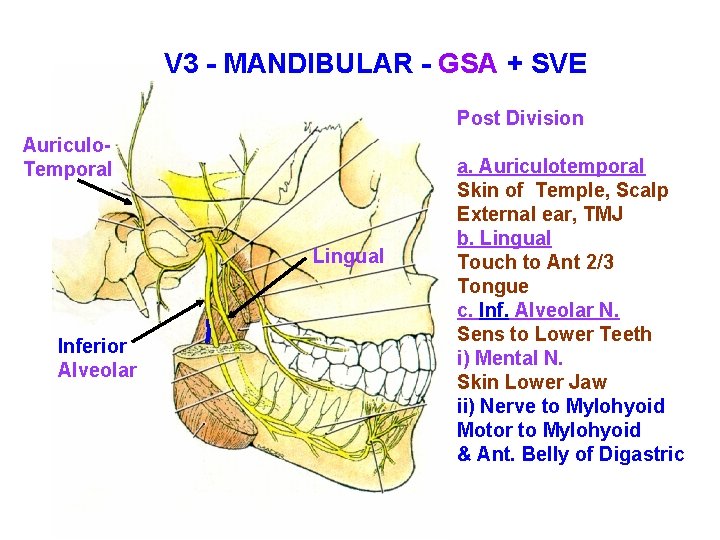 V3 - MANDIBULAR - GSA + SVE

Auriculo-Temporal

Lingual

Inferior Alveolar

Post Division

a. Auriculotemporal
Skin of Temple, Scalp
External ear, TMJ
b. Lingual
Touch to Ant 2/3
Tongue
c. Inf. Alveolar N.
Sens to Lower Teeth
i) Mental N.
Skin Lower Jaw
ii) Nerve to Mylohyoid
Motor to Mylohyoid
& Ant. Belly of Digastric